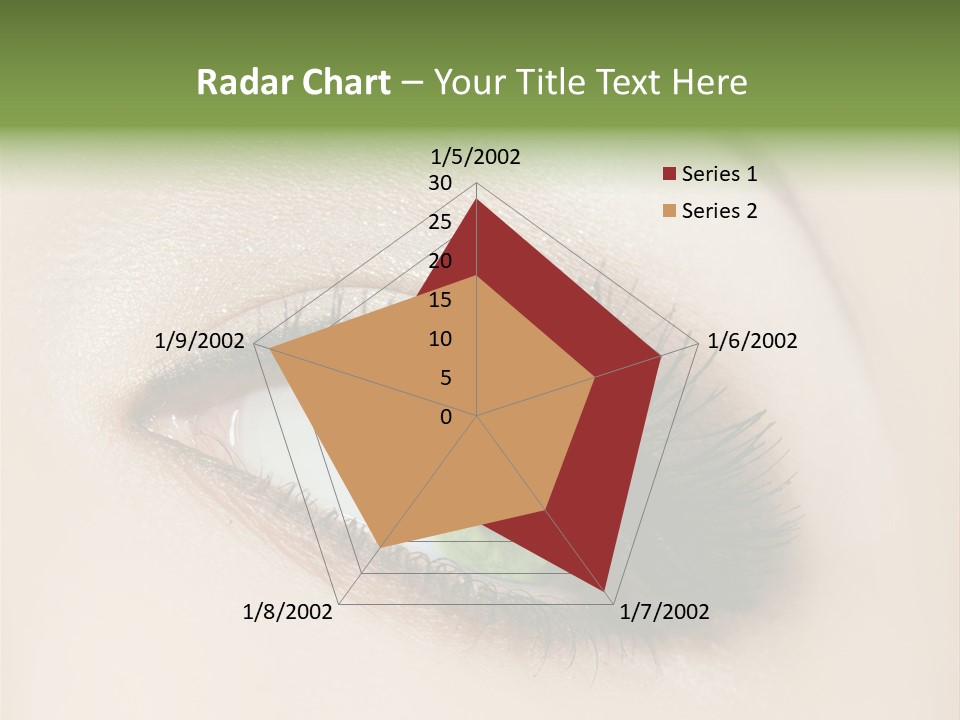 Radar Chart – Your Title Text Here

1/5/2002
30
25
20
15
10
5
0
1/6/2002
1/7/2002
1/8/2002
1/9/2002

Series 1
Series 2